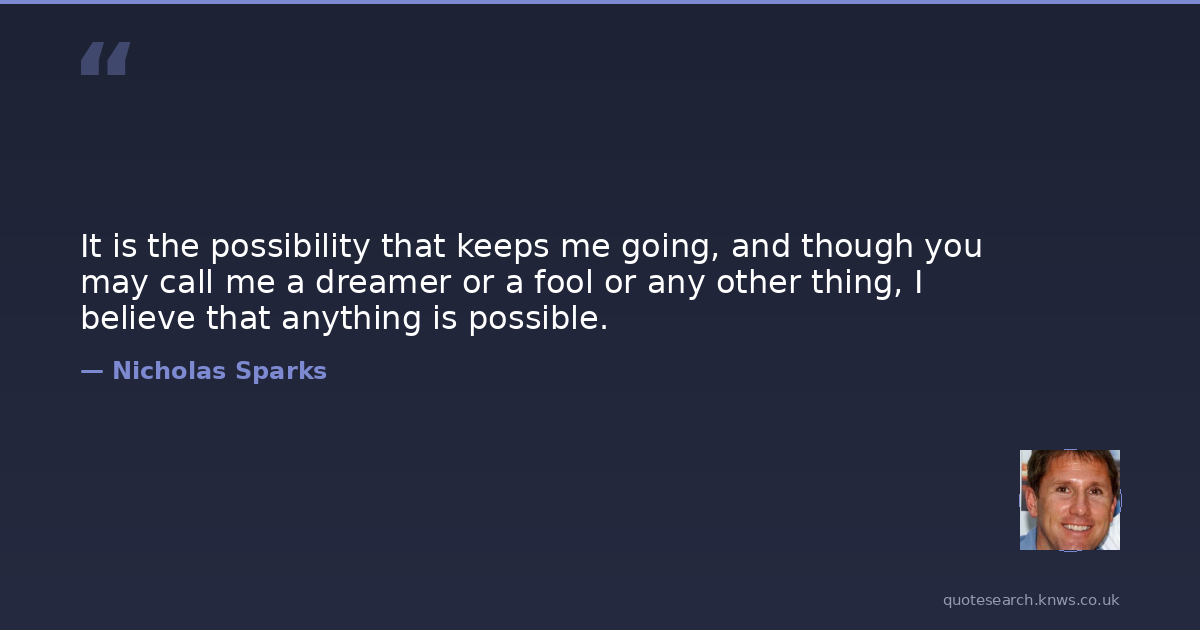 “

It is the possibility that keeps me going, and though you may call me a dreamer or a fool or any other thing, I believe that anything is possible.

— Nicholas Sparks

quotesearch.knws.co.uk